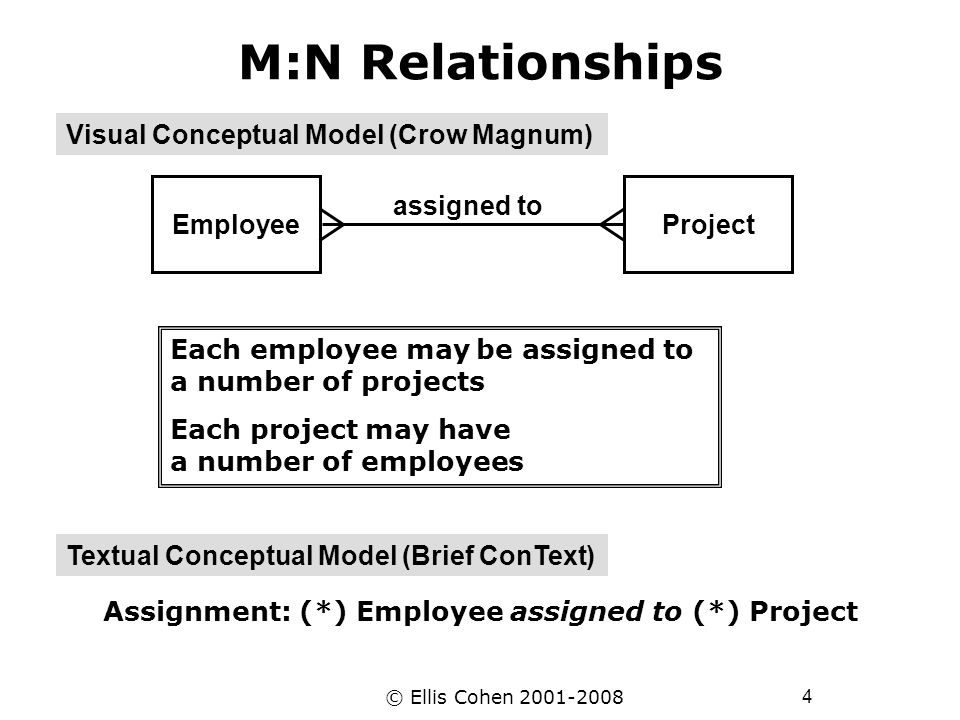 M:N Relationships

Visual Conceptual Model (Crow Magnum)

Employee

assigned to

Project

Each employee may be assigned to a number of projects

Each project may have a number of employees

Textual Conceptual Model (Brief ConText)

Assignment: (*) Employee assigned to (*) Project

© Ellis Cohen 2001-2008

4